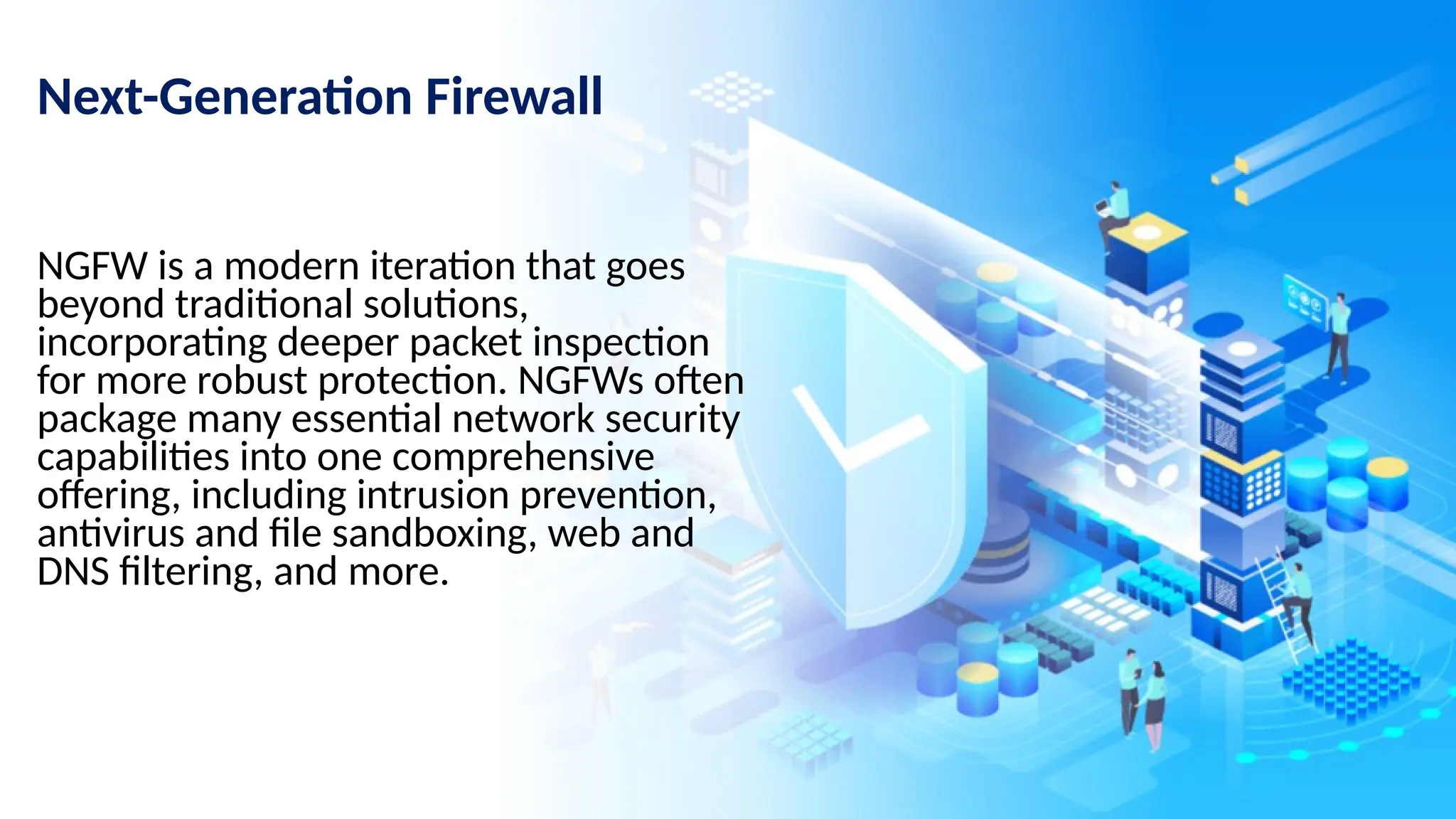 Next-Generation Firewall

NGFW is a modern iteration that goes beyond traditional solutions, incorporating deeper packet inspection for more robust protection. NGFWs often package many essential network security capabilities into one comprehensive offering, including intrusion prevention, antivirus and file sandboxing, web and DNS filtering, and more.